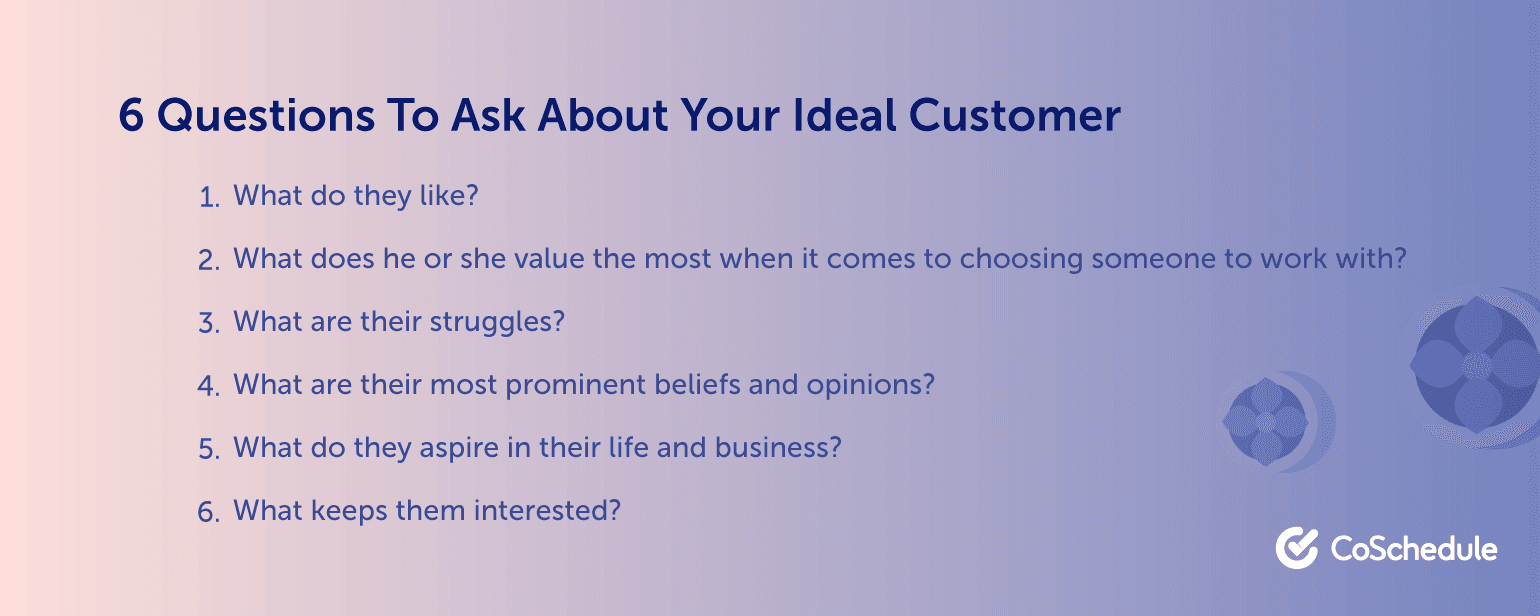 6 Questions To Ask About Your Ideal Customer

1. What do they like?

2. What does he or she value the most when it comes to choosing someone to work with?

3. What are their struggles?

4. What are their most prominent beliefs and opinions?

5. What do they aspire in their life and business?

6. What keeps them interested?

CoSchedule